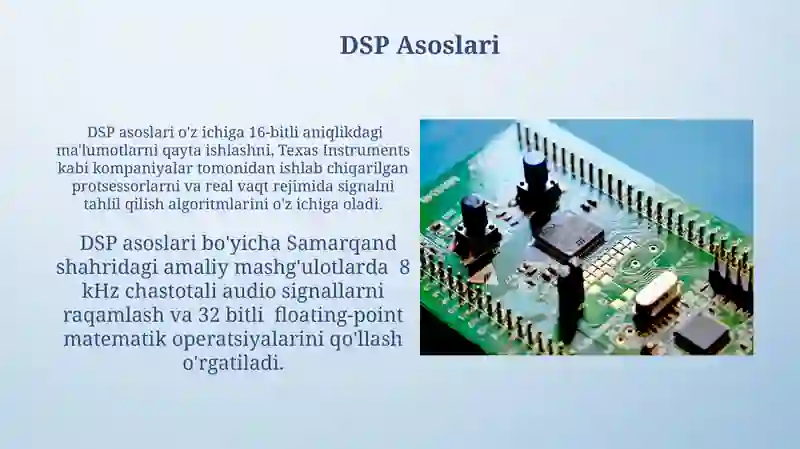 DSP Asoslari

DSP asoslari o'z ichiga 16-bitli aniqlikdagi ma'lumotlarni qayta ishlashni, Texas Instruments kabi kompaniyalar tomonidan ishlab chiqarilgan protsessorlarni va real vaqt rejimida signalni tahlil qilish algoritmlarini o'z ichiga oladi.

DSP asoslari bo'yicha Samarqand shahridagi amaliy mashg'ulotlarda 8 kHz chastotali audio signallarni raqamlash va 32 bitli floating-point matematik operatsiyalarini qo'llash o'rgatiladi.